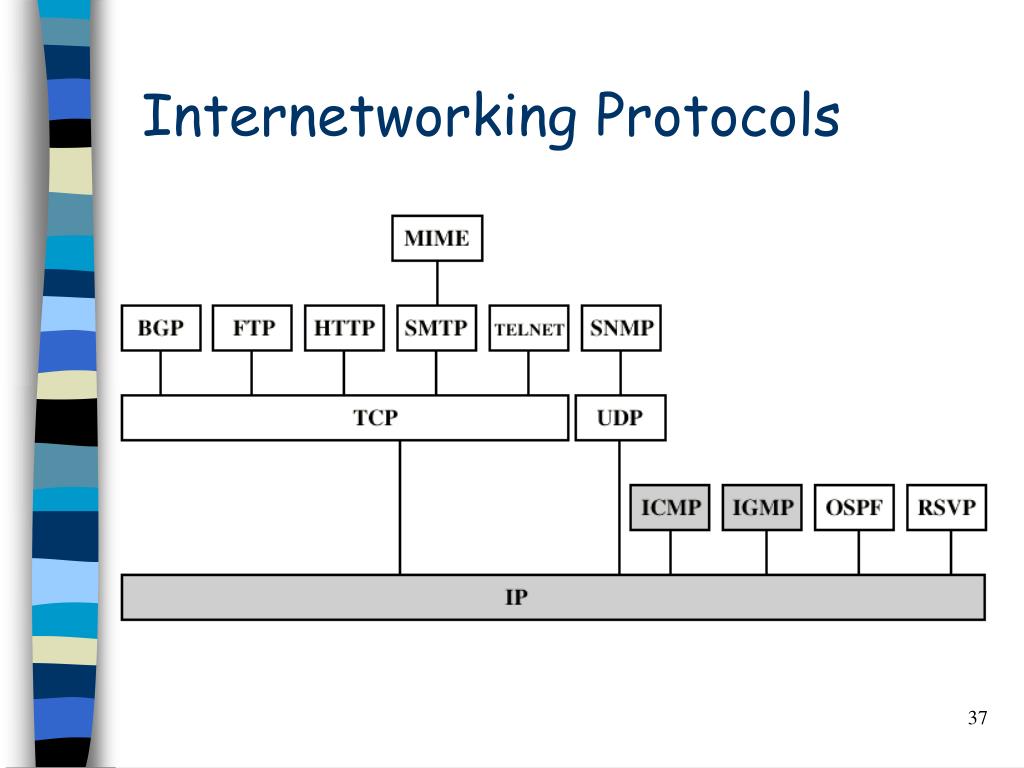 Internetworking Protocols

MIME

BGP
FTP
HTTP
SMTP
TELNET
SNMP

TCP
UDP

ICMP
IGMP
OSPF
RSVP

IP

37